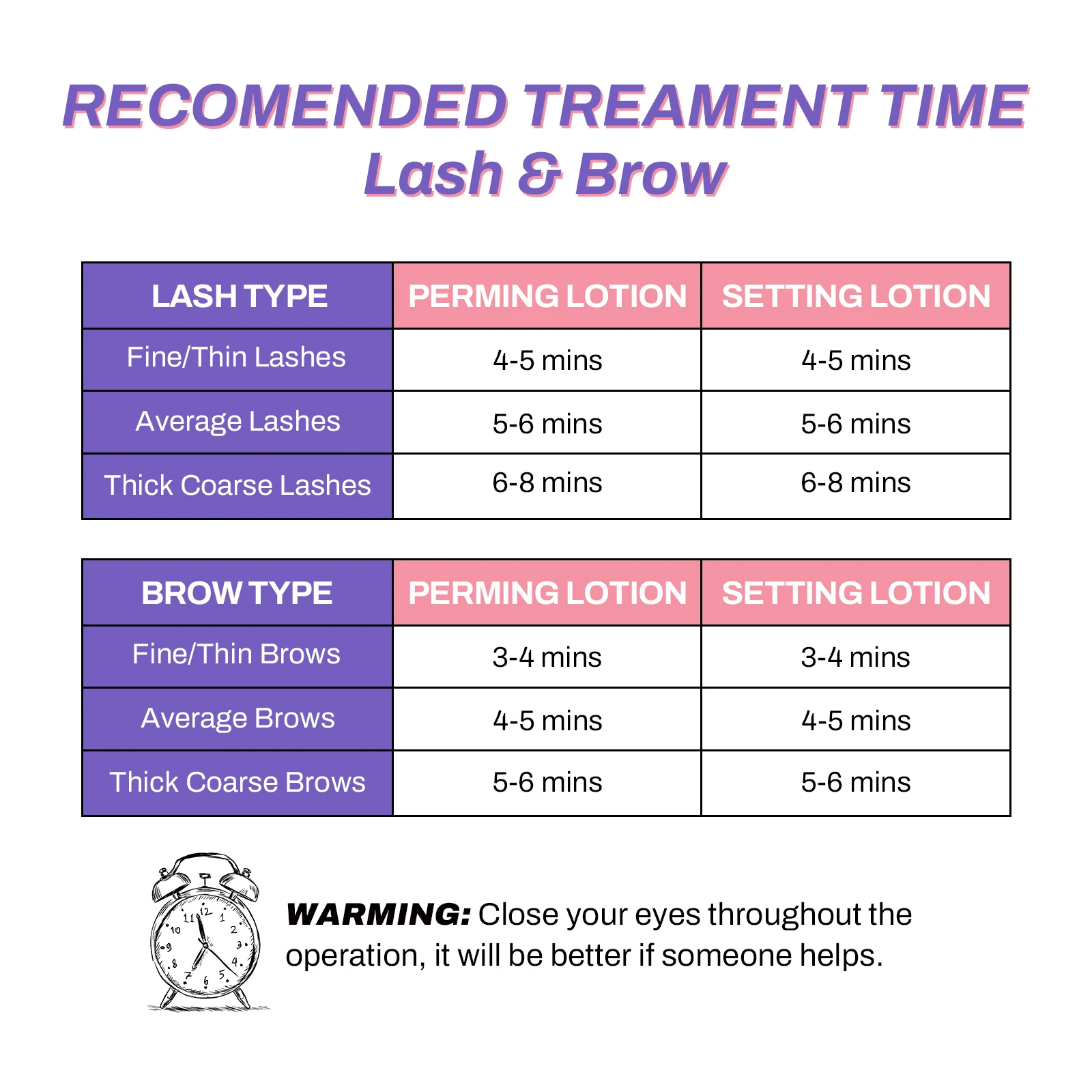 RECOMENDED TREAMENT TIME
Lash & Brow

| LASH TYPE | PERMING LOTION | SETTING LOTION |
|---|---|---|
| Fine/Thin Lashes | 4-5 mins | 4-5 mins |
| Average Lashes | 5-6 mins | 5-6 mins |
| Thick Coarse Lashes | 6-8 mins | 6-8 mins |

| BROW TYPE | PERMING LOTION | SETTING LOTION |
|---|---|---|
| Fine/Thin Brows | 3-4 mins | 3-4 mins |
| Average Brows | 4-5 mins | 4-5 mins |
| Thick Coarse Brows | 5-6 mins | 5-6 mins |

11 12 1 2 3 4 5 6 7 8 9 10

WARMING: Close your eyes throughout the operation, it will be better if someone helps.